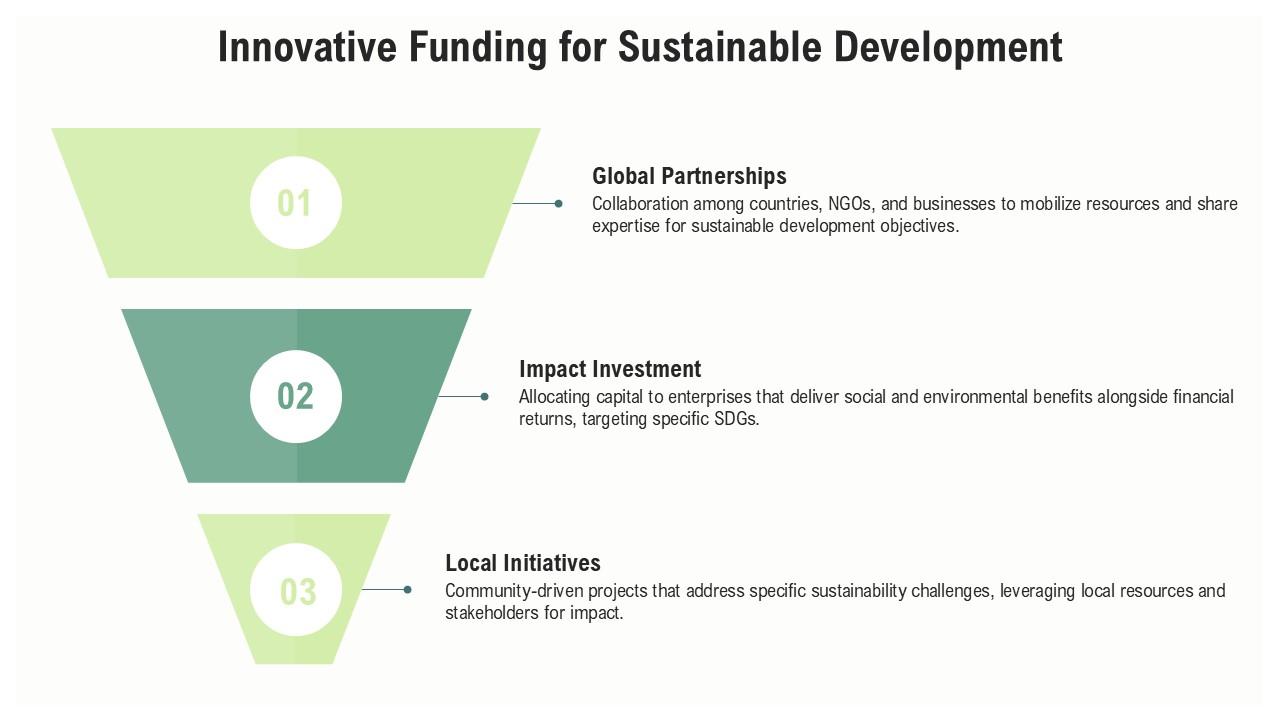 Innovative Funding for Sustainable Development

01

Global Partnerships
Collaboration among countries, NGOs, and businesses to mobilize resources and share expertise for sustainable development objectives.

02

Impact Investment
Allocating capital to enterprises that deliver social and environmental benefits alongside financial returns, targeting specific SDGs.

03

Local Initiatives
Community-driven projects that address specific sustainability challenges, leveraging local resources and stakeholders for impact.